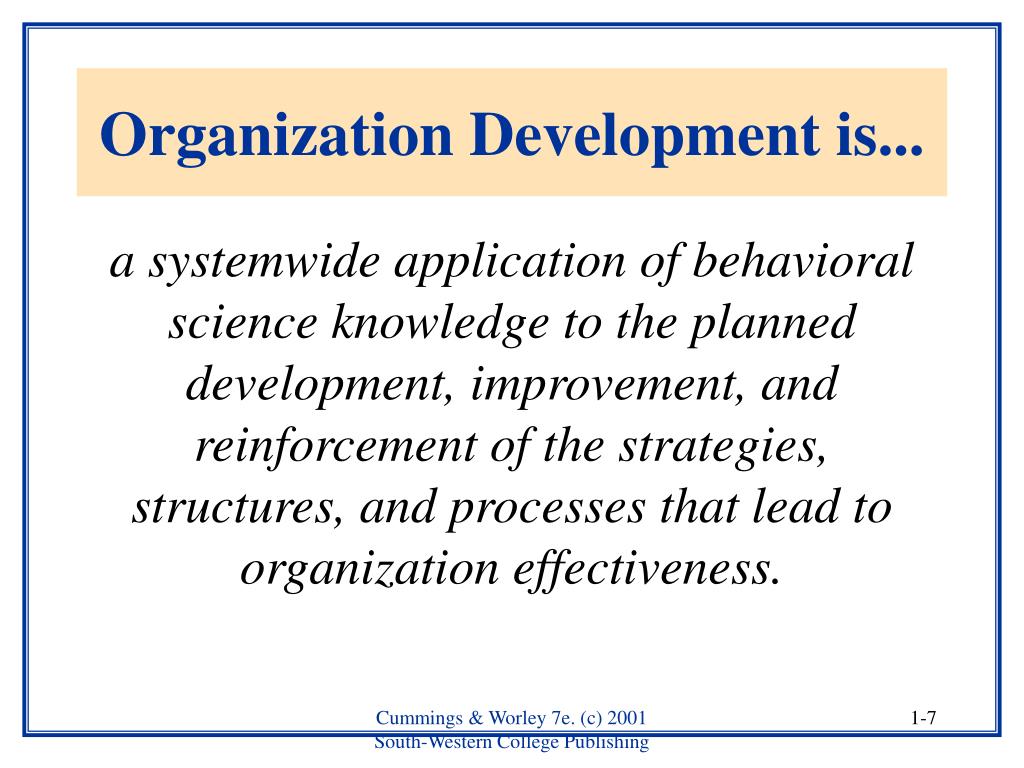 Organization Development is...

a systemwide application of behavioral science knowledge to the planned development, improvement, and reinforcement of the strategies, structures, and processes that lead to organization effectiveness.

Cummings & Worley 7e. (c) 2001
South-Western College Publishing

1-7